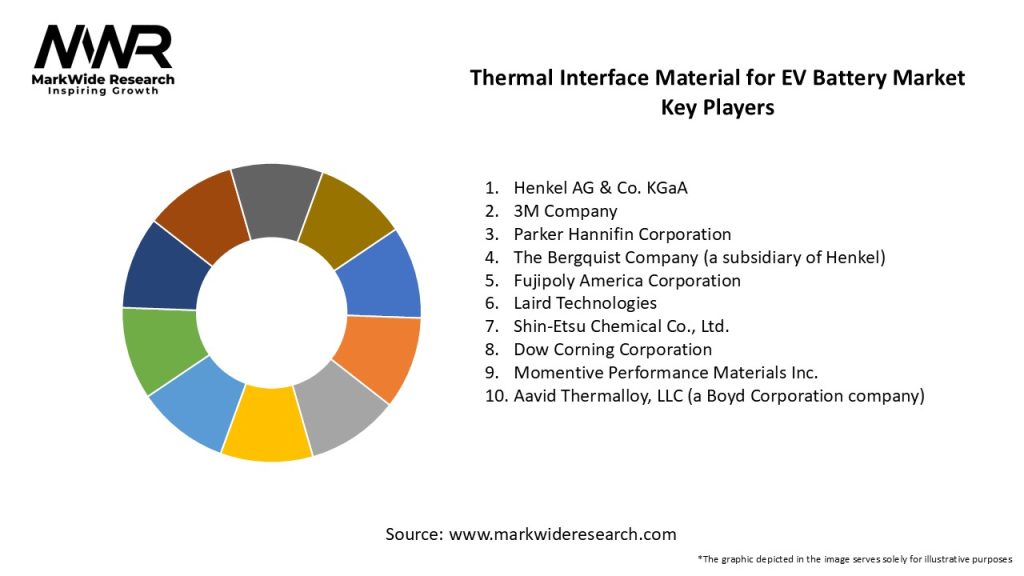 MWR
MarkWide Research
Inspiring Growth

Thermal Interface Material for EV Battery Market Key Players

1. Henkel AG & Co. KGaA
2. 3M Company
3. Parker Hannifin Corporation
4. The Bergquist Company (a subsidiary of Henkel)
5. Fujipoly America Corporation
6. Laird Technologies
7. Shin-Etsu Chemical Co., Ltd.
8. Dow Corning Corporation
9. Momentive Performance Materials Inc.
10. Aavid Thermalloy, LLC (a Boyd Corporation company)

Source: www.markwideresearch.com

*The graphic depicted in the image serves solely for illustrative purposes